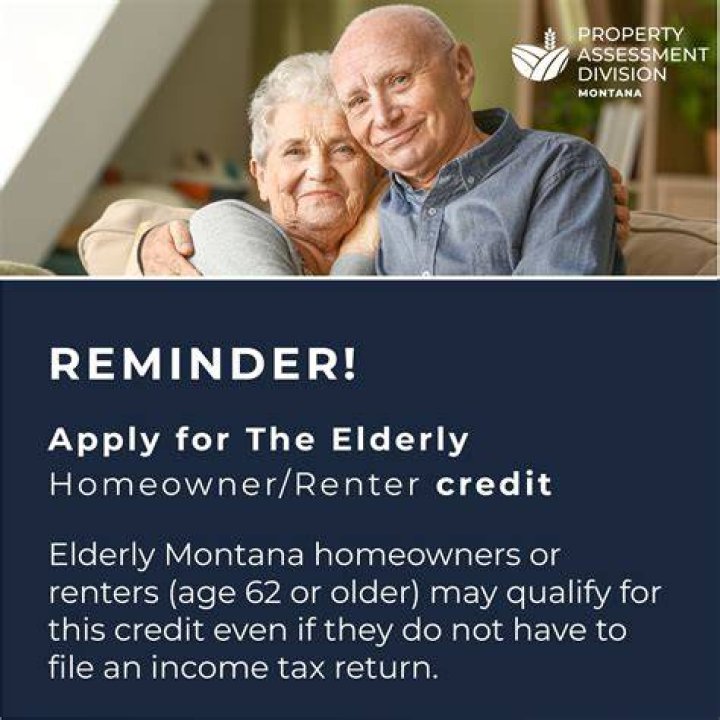 PROPERTY ASSESSMENT DIVISION
MONTANA

REMINDER!

Apply for The Elderly Homeowner/Renter credit

Elderly Montana homeowners or renters (age 62 or older) may qualify for this credit even if they do not have to file an income tax return.